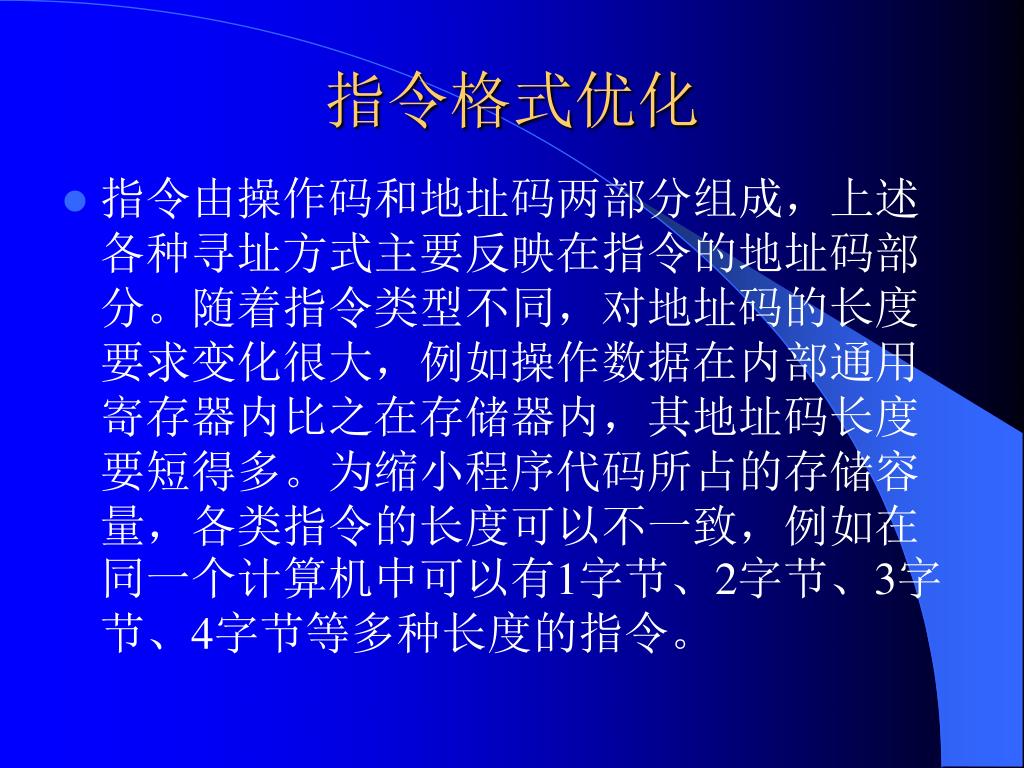 指令格式优化

指令由操作码和地址码两部分组成，上述各种寻址方式主要反映在指令的地址码部分。随着指令类型不同，对地址码的长度要求变化很大，例如操作数据在内部通用寄存器内比之在存储器内，其地址码长度要短得多。为缩小程序代码所占的存储容量，各类指令的长度可以不一致，例如在同一个计算机中可以有1字节、2字节、3字节、4字节等多种长度的指令。